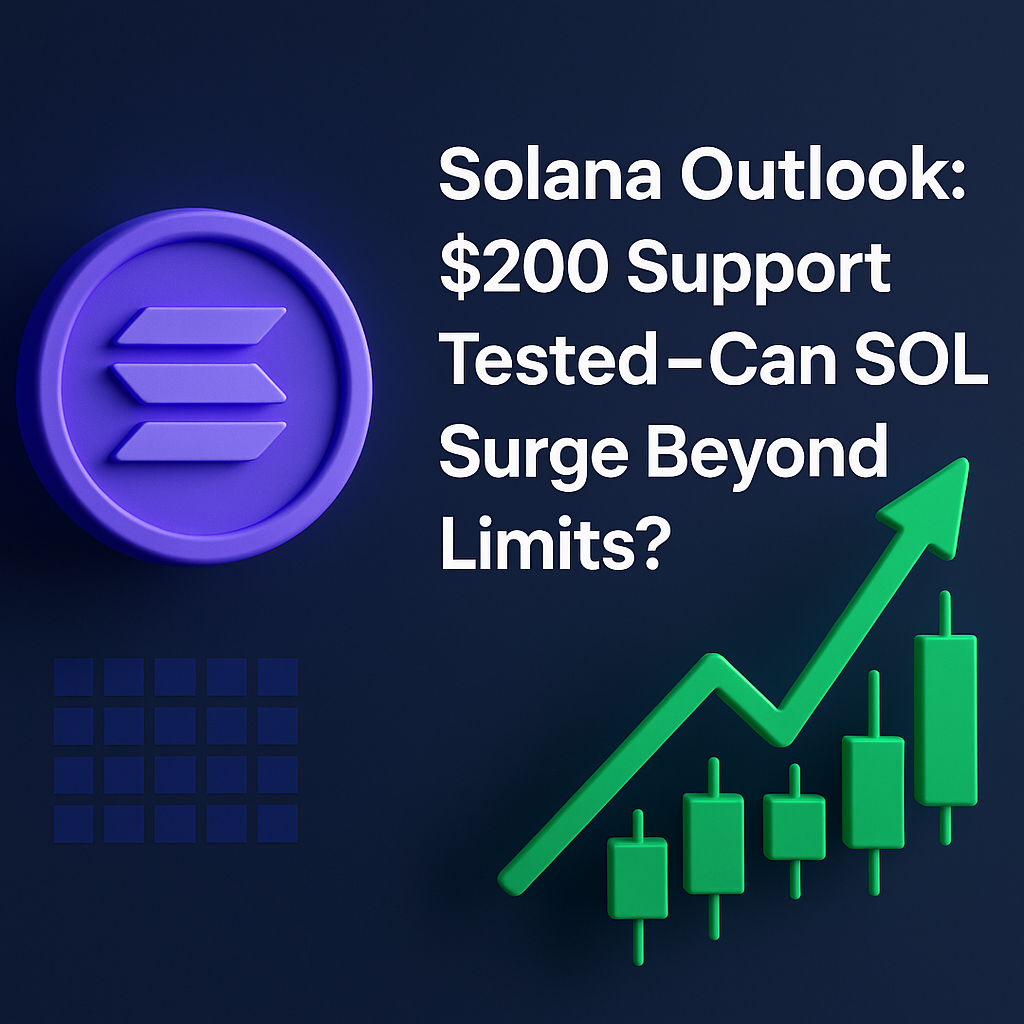 Solana Outlook: \$200 Support Tested–Can SOL Surge Beyond Limits?